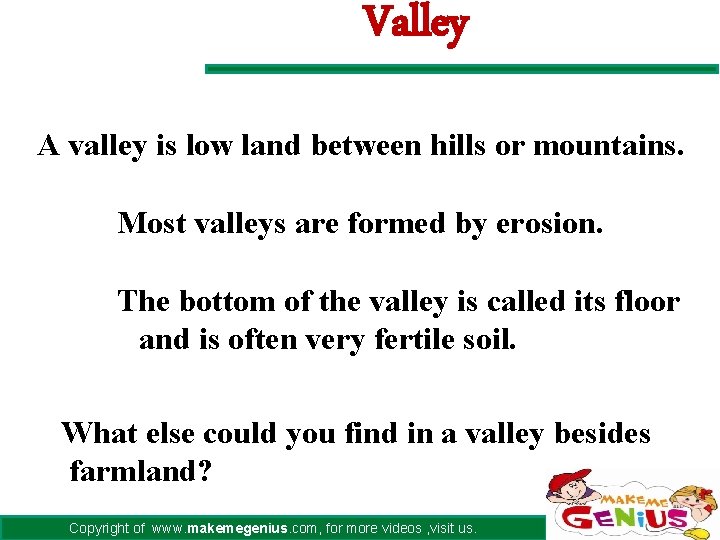 Valley

A valley is low land between hills or mountains.

Most valleys are formed by erosion.

The bottom of the valley is called its floor and is often very fertile soil.

What else could you find in a valley besides farmland?

Copyright of www.makemegenius.com, for more videos ,visit us.

MAKE ME GENIUS